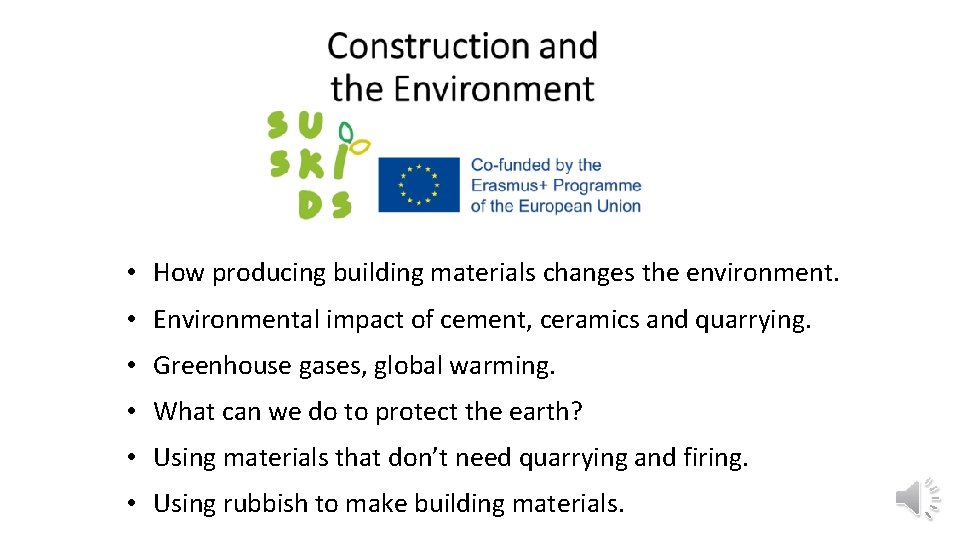 Construction and the Environment

SU
SKI
DS

Co-funded by the Erasmus+ Programme of the European Union

• How producing building materials changes the environment.
• Environmental impact of cement, ceramics and quarrying.
• Greenhouse gases, global warming.
• What can we do to protect the earth?
• Using materials that don't need quarrying and firing.
• Using rubbish to make building materials.